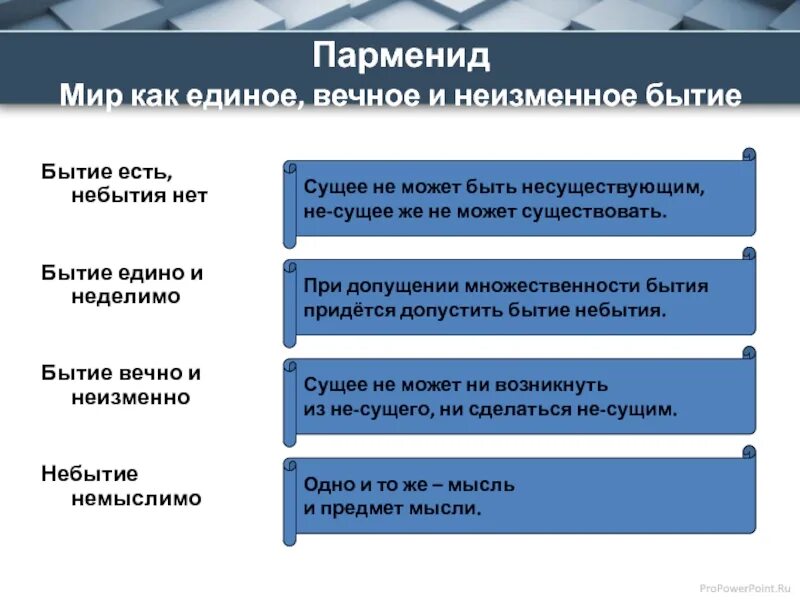 Парменид
Мир как единое, вечное и неизменное бытие

Бытие есть, небытия нет

Сущее не может быть несуществующим, не-сущее же не может существовать.

Бытие едино и неделимо

При допущении множественности бытия придётся допустить бытие небытия.

Бытие вечно и неизменно

Сущее не может ни возникнуть из не-сущего, ни сделаться не-сущим.

Небытие немыслимо

Одно и то же – мысль и предмет мысли.

ProPowerPoint.Ru